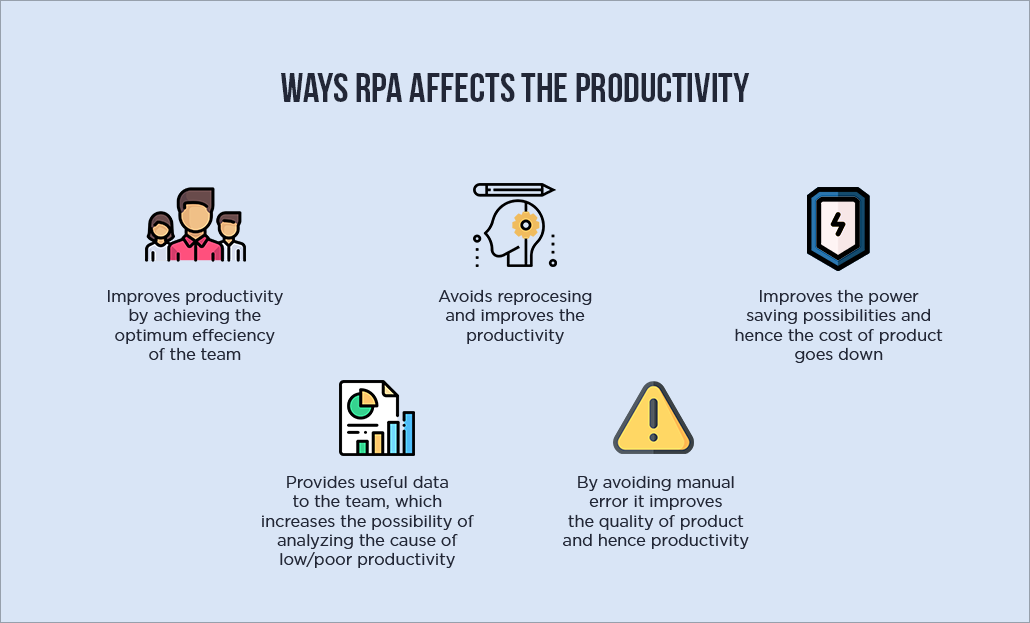 WAYS RPA AFFECTS THE PRODUCTIVITY

Improves productivity by achieving the optimum effeciency of the team

Avoids reprocesing and improves the productivity

Improves the power saving possibilities and hence the cost of product goes down

Provides useful data to the team, which increases the possibility of analyzing the cause of low/poor productivity

By avoiding manual error it improves the quality of product and hence productivity